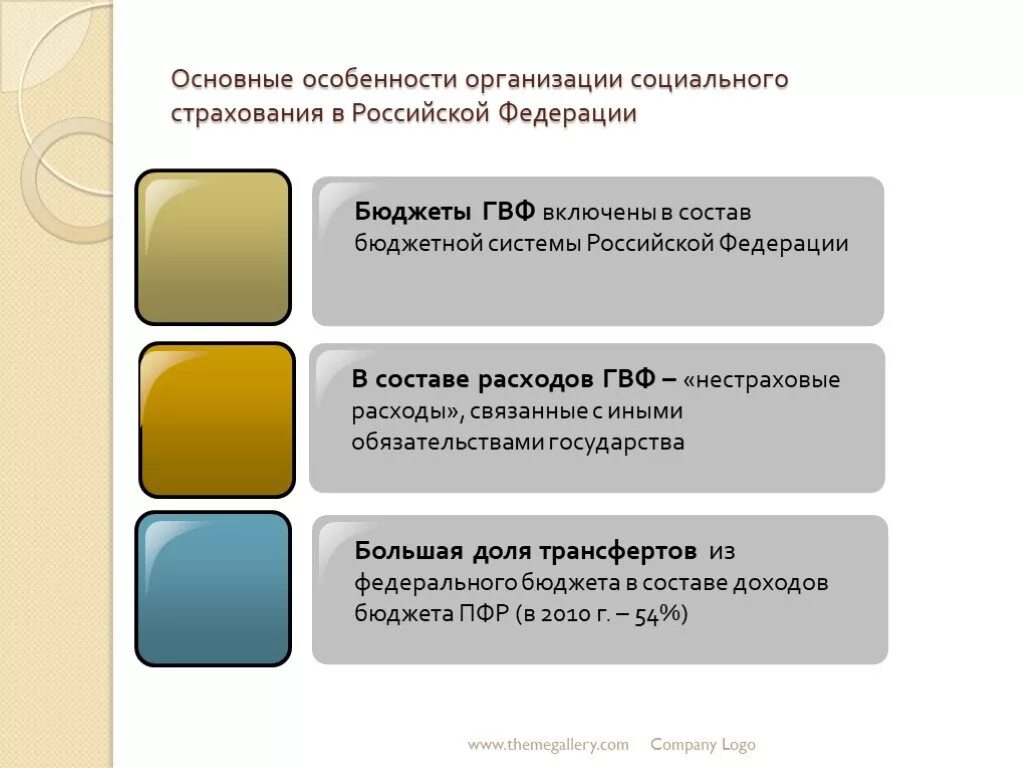 Основные особенности организации социального страхования в Российской Федерации

Бюджеты ГВФ включены в состав бюджетной системы Российской Федерации

В составе расходов ГВФ – «нестраховые расходы», связанные с иными обязательствами государства

Большая доля трансфертов из федерального бюджета в составе доходов бюджета ПФР (в 2010 г. – 54%)

www.themegallery.com Company Logo